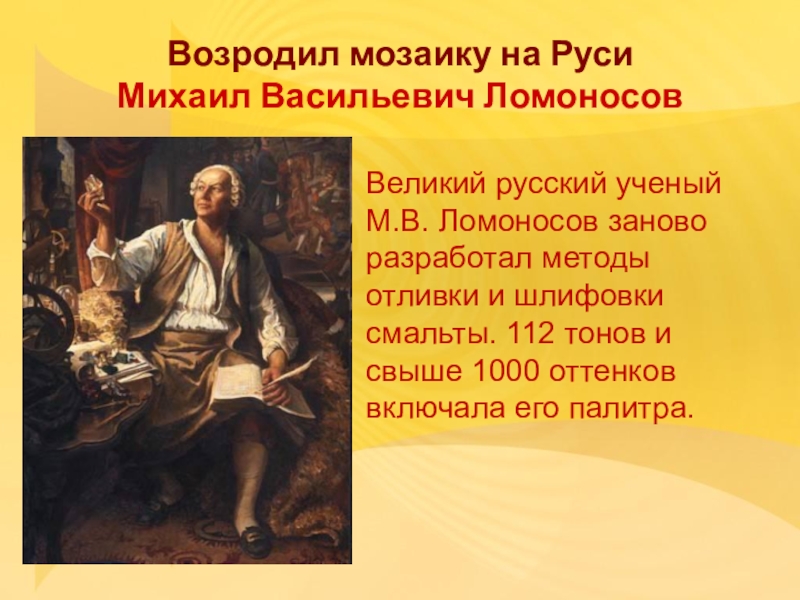 Возродил мозаику на Руси
Михаил Васильевич Ломоносов

Великий русский ученый М.В. Ломоносов заново разработал методы отливки и шлифовки смальты. 112 тонов и свыше 1000 оттенков включала его палитра.